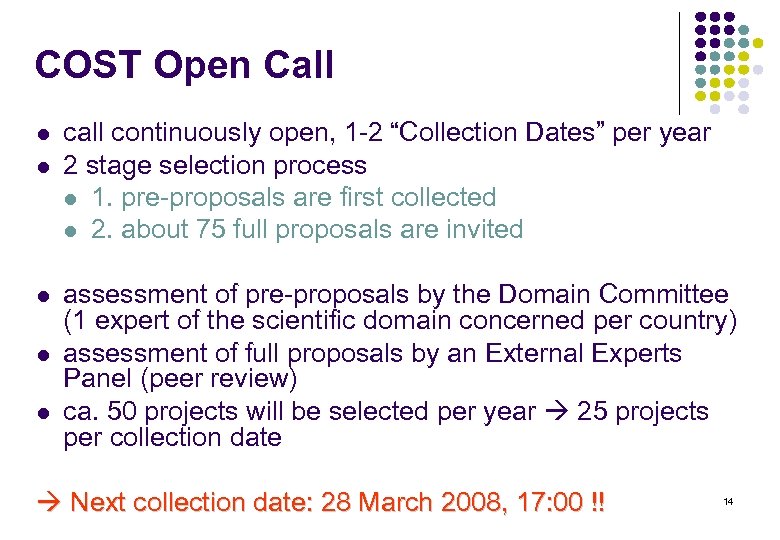 COST Open Call

- call continuously open, 1-2 “Collection Dates” per year
- 2 stage selection process
  - 1. pre-proposals are first collected
  - 2. about 75 full proposals are invited

- assessment of pre-proposals by the Domain Committee (1 expert of the scientific domain concerned per country)
- assessment of full proposals by an External Experts Panel (peer review)
- ca. 50 projects will be selected per year → 25 projects per collection date

→ Next collection date: 28 March 2008, 17:00 !!

14